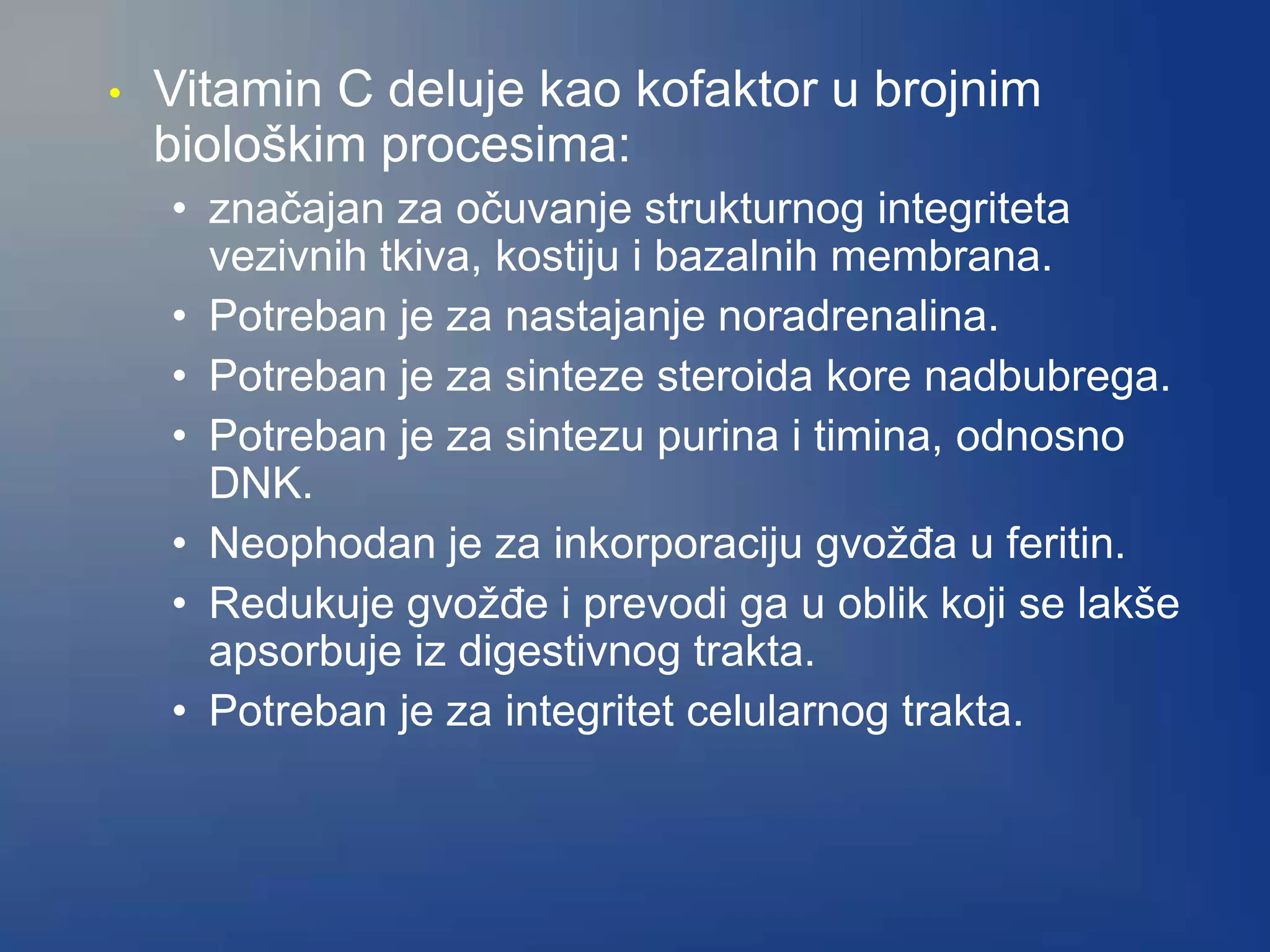 • Vitamin C deluje kao kofaktor u brojnim biološkim procesima:
  • značajan za očuvanje strukturnog integriteta vezivnih tkiva, kostiju i bazalnih membrana.
  • Potreban je za nastajanje noradrenalina.
  • Potreban je za sinteze steroida kore nadbubrega.
  • Potreban je za sintezu purina i timina, odnosno DNK.
  • Neophodan je za inkorporaciju gvožđa u feritin.
  • Redukuje gvožđe i prevodi ga u oblik koji se lakše apsorbuje iz digestivnog trakta.
  • Potreban je za integritet celularnog trakta.